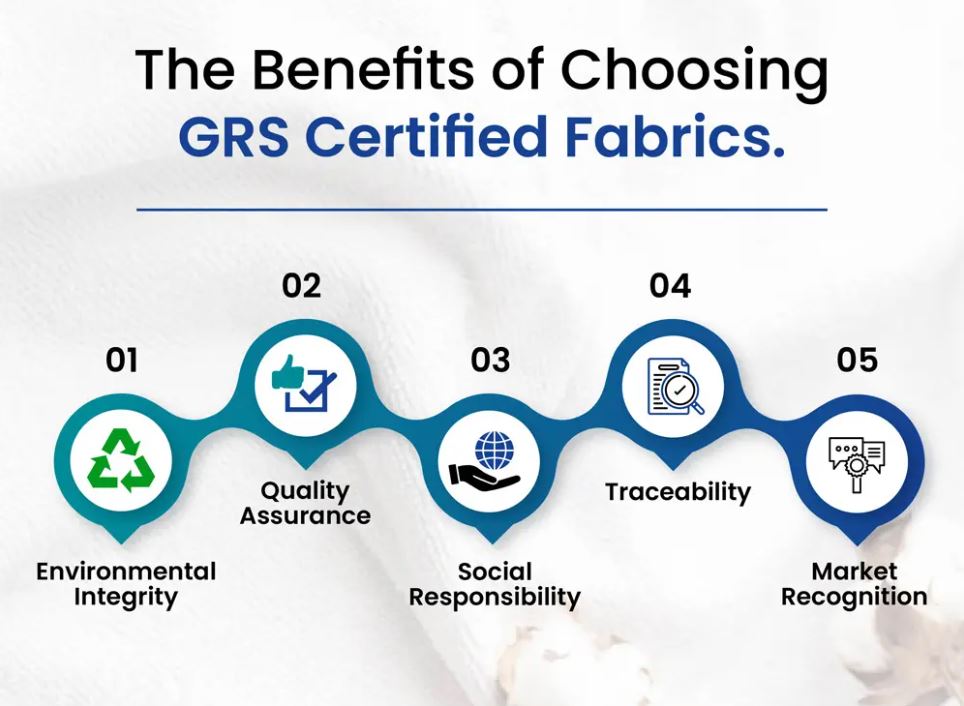 The Benefits of Choosing
GRS Certified Fabrics.

01

Environmental Integrity

02

Quality Assurance

03

Social Responsibility

04

Traceability

05

Market Recognition